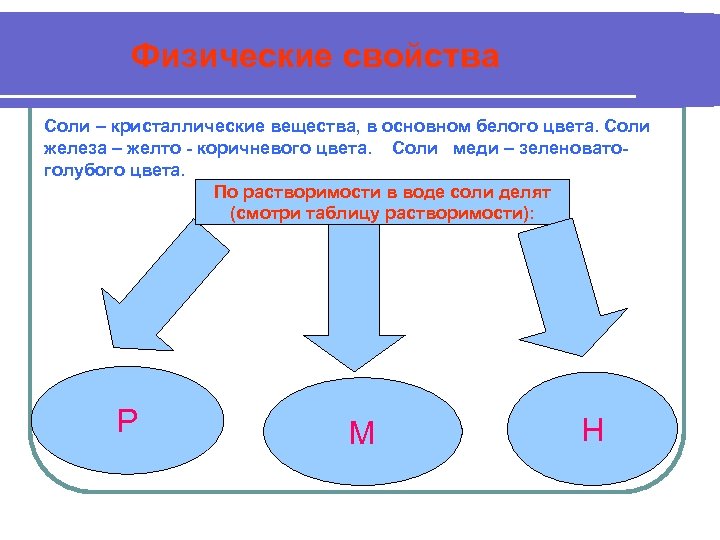 Физические свойства

Соли – кристаллические вещества, в основном белого цвета. Соли железа – желто - коричневого цвета. Соли меди – зеленовато-голубого цвета.

По растворимости в воде соли делят (смотри таблицу растворимости):

Р

М

Н